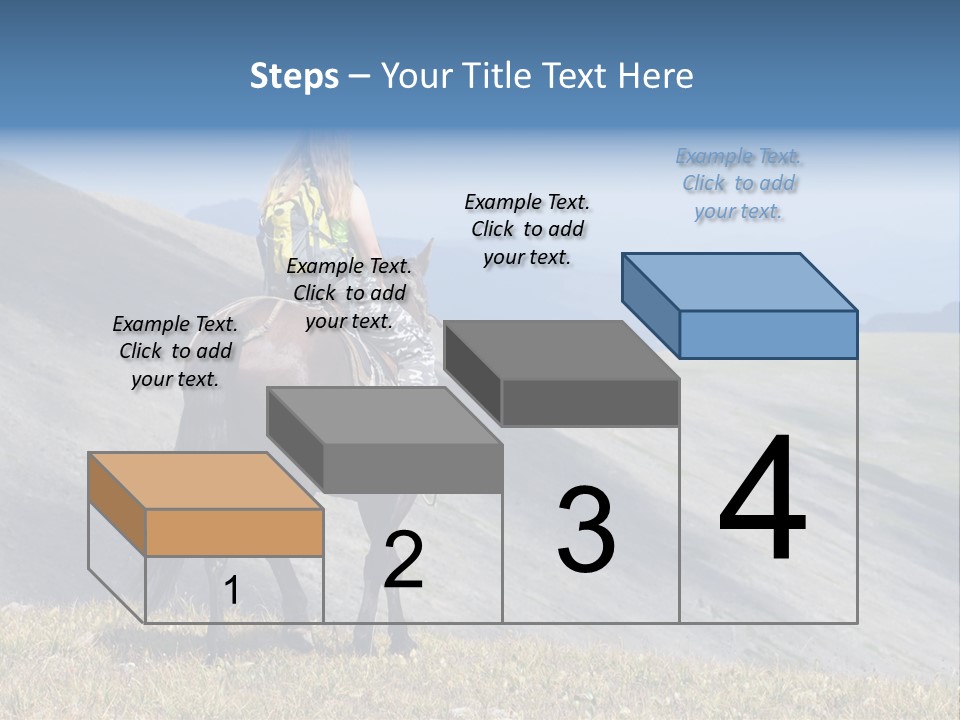 Steps – Your Title Text Here

Example Text. Click to add your text.

Example Text. Click to add your text.

Example Text. Click to add your text.

Example Text. Click to add your text.

1

2

3

4